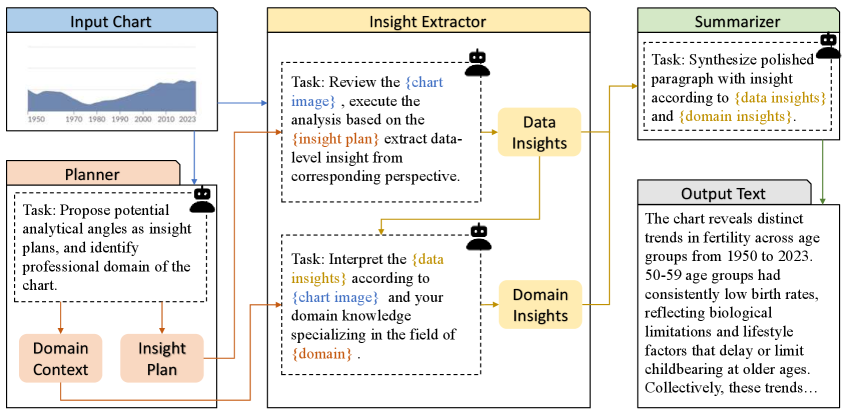 Input Chart

1950 1970 1980 1990 2000 2010 2023

Planner

Task: Propose potential analytical angles as insight plans, and identify professional domain of the chart.

Domain Context

Insight Plan

Insight Extractor

Task: Review the {chart image} , execute the analysis based on the {insight plan} extract data-level insight from corresponding perspective.

Data Insights

Task: Interpret the {data insights} according to {chart image} and your domain knowledge specializing in the field of {domain} .

Domain Insights

Summarizer

Task: Synthesize polished paragraph with insight according to {data insights} and {domain insights}.

Output Text

The chart reveals distinct trends in fertility across age groups from 1950 to 2023. 50-59 age groups had consistently low birth rates, reflecting biological limitations and lifestyle factors that delay or limit childbearing at older ages. Collectively, these trends…